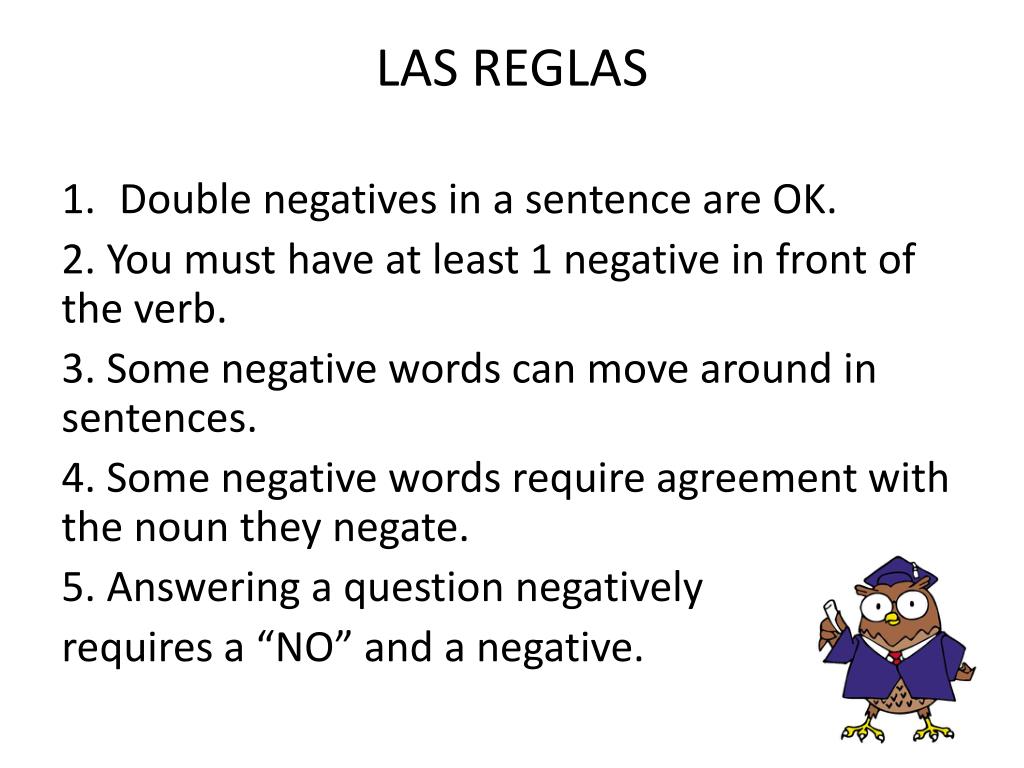 LAS REGLAS

1. Double negatives in a sentence are OK.

2. You must have at least 1 negative in front of the verb.

3. Some negative words can move around in sentences.

4. Some negative words require agreement with the noun they negate.

5. Answering a question negatively

requires a “NO” and a negative.